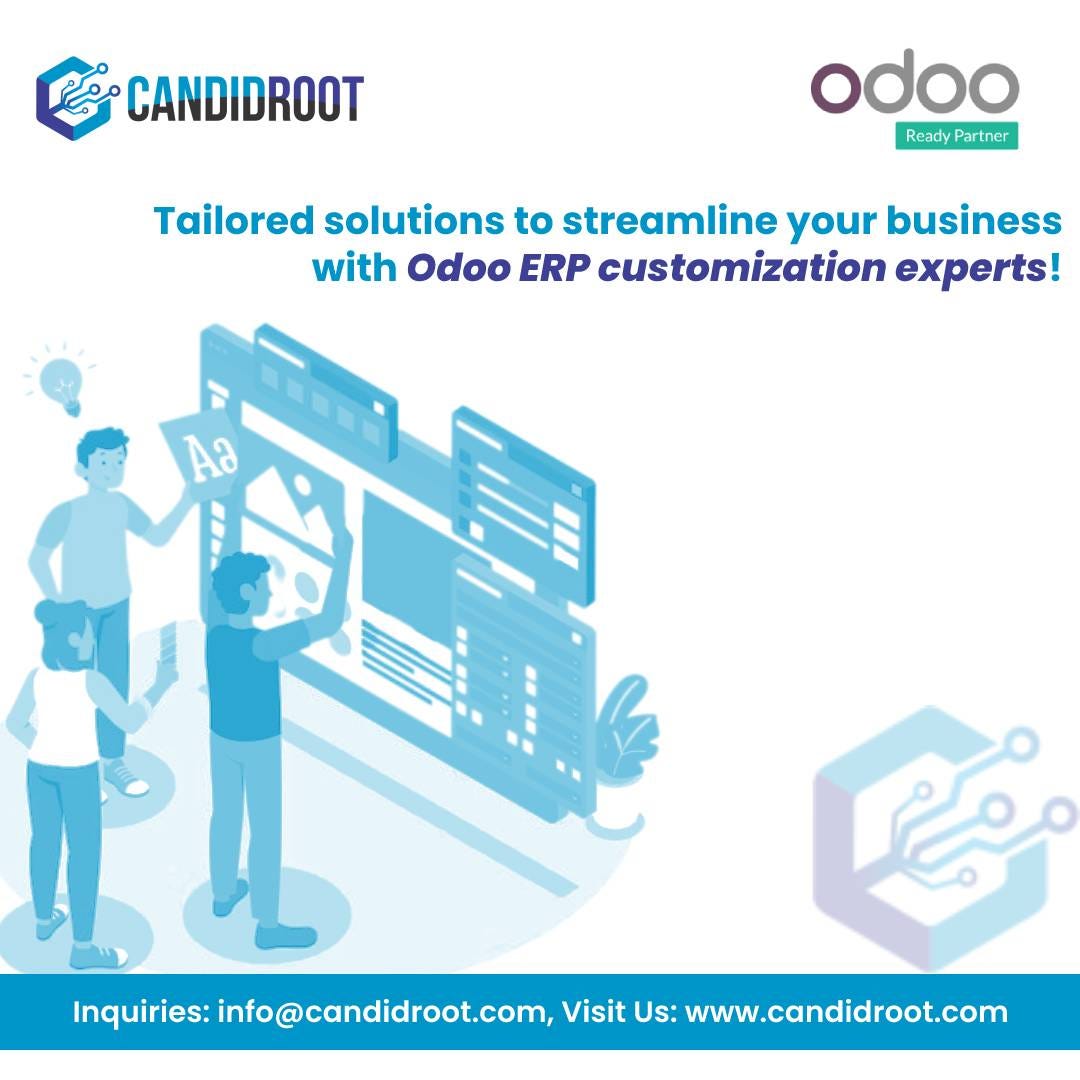 CANDIDROOT

odoo
Ready Partner

Tailored solutions to streamline your business with Odoo ERP customization experts!

Aa

Inquiries: info@candidroot.com, Visit Us: www.candidroot.com